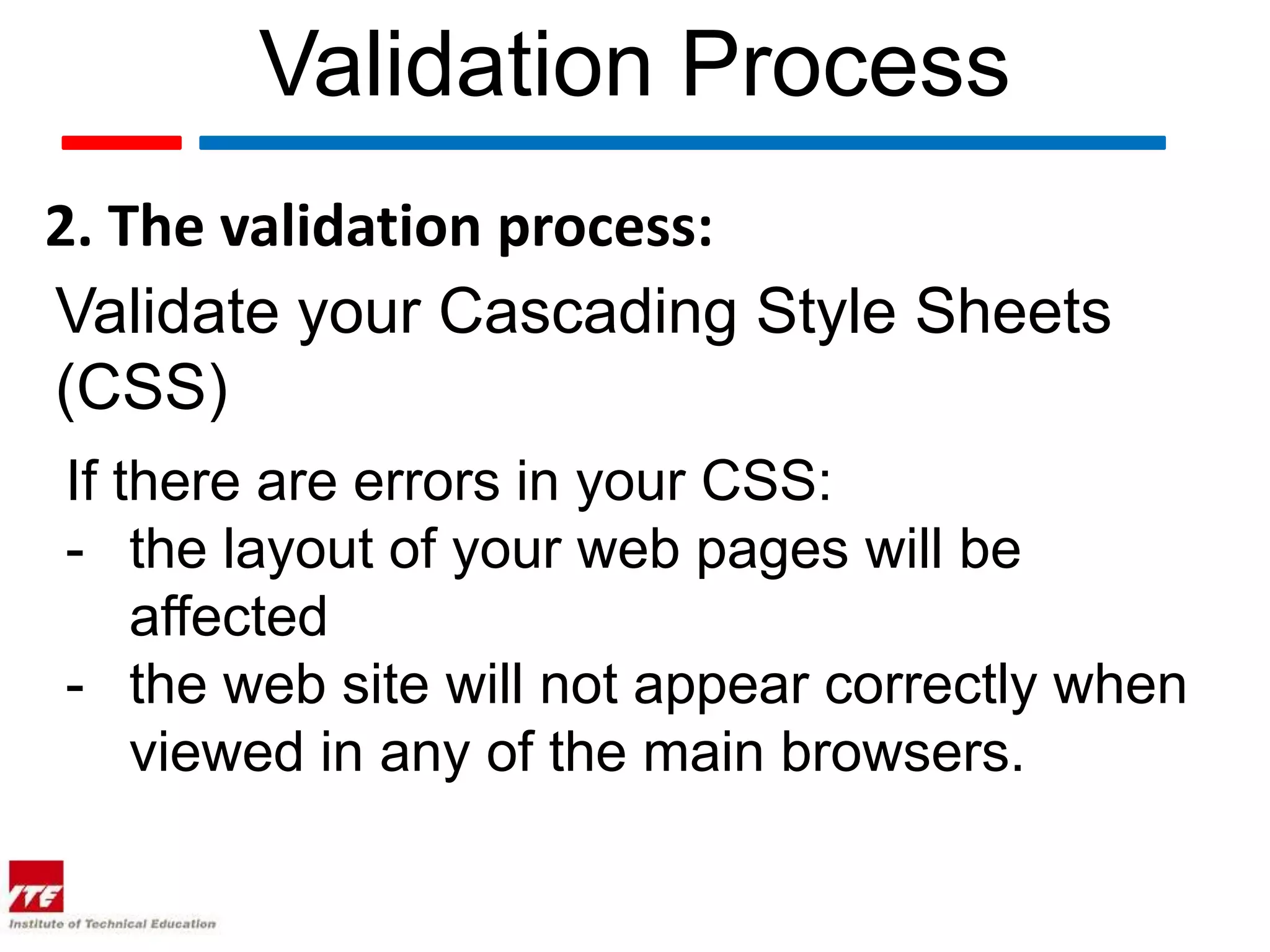 Validation Process

2. The validation process:

Validate your Cascading Style Sheets (CSS)

If there are errors in your CSS:
- the layout of your web pages will be affected
- the web site will not appear correctly when viewed in any of the main browsers.

ITE
Institute of Technical Education